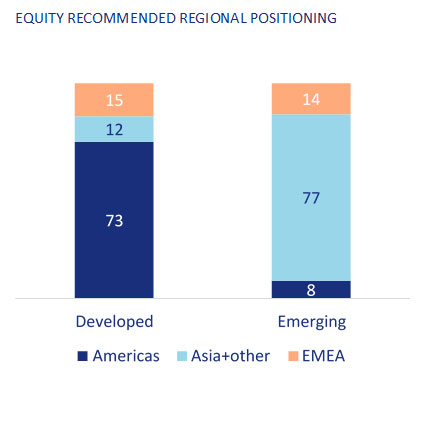 EQUITY RECOMMENDED REGIONAL POSITIONING

15
12
73

14
77
8

Developed

Emerging

Americas
Asia+other
EMEA